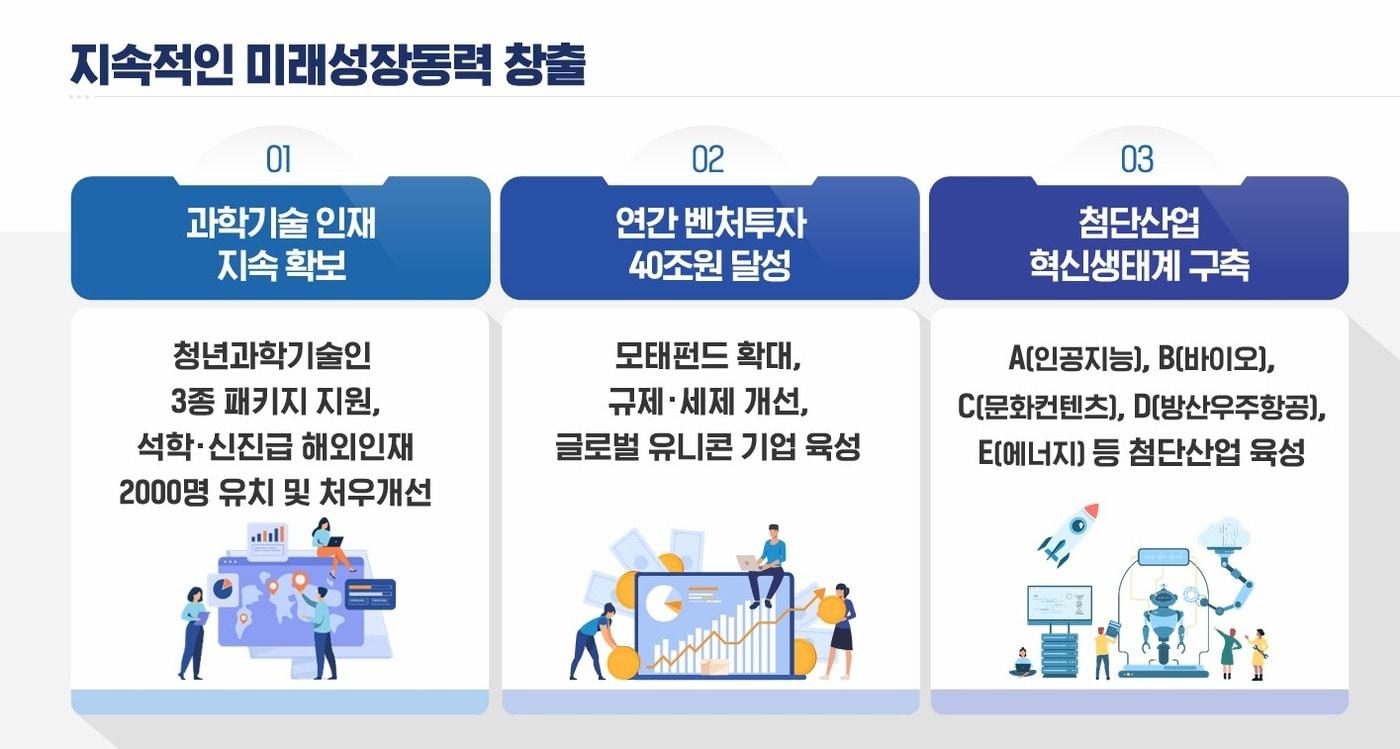 지속적인 미래성장동력 창출

01

과학기술 인재 지속 확보

청년과학기술인 3종 패키지 지원, 석학·신진급 해외인재 2000명 유치 및 처우개선

02

연간 벤처투자 40조원 달성

모태펀드 확대, 규제·세제 개선, 글로벌 유니콘 기업 육성

03

첨단산업 혁신생태계 구축

A(인공지능), B(바이오), C(문화컨텐츠), D(방산우주항공), E(에너지) 등 첨단산업 육성